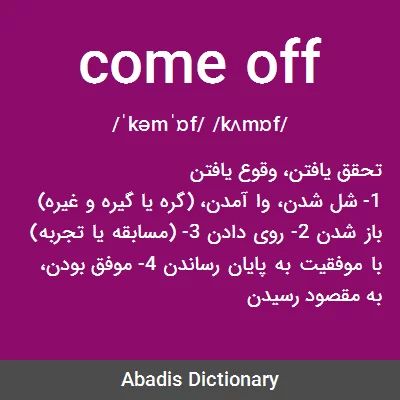 come off

/ˈkəmˈɒf/ /kʌmɒf/

تحقق یافتن، وقوع یافتن
1- شل شدن، وا آمدن، (گره یا گیره و غیره) باز شدن 2- روی دادن 3- (مسابقه یا تجربه) با موفقیت به پایان رساندن 4- موفق بودن، به مقصود رسیدن

Abadis Dictionary